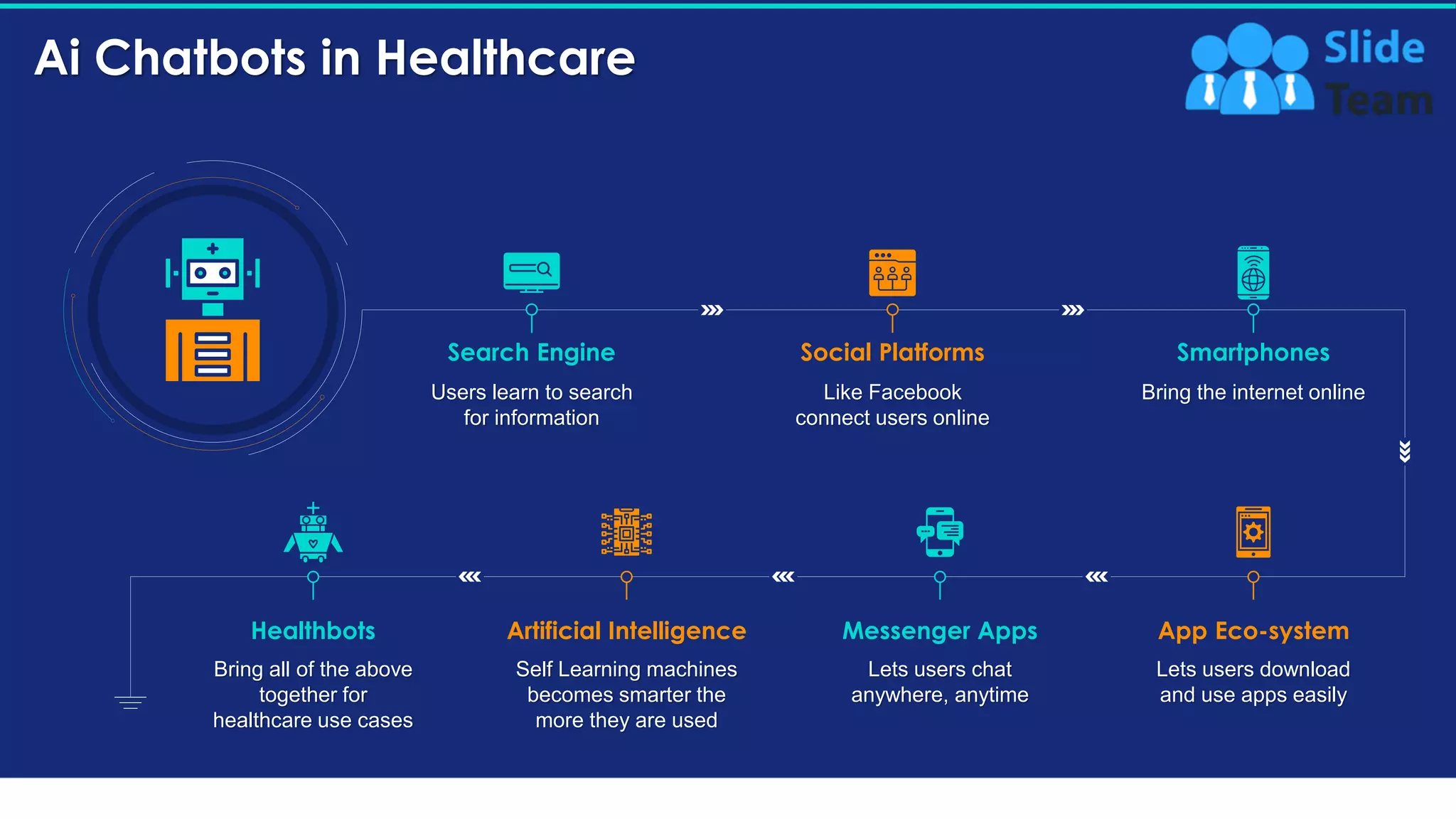 Ai Chatbots in Healthcare

Slide Team

Search Engine
Users learn to search for information

Social Platforms
Like Facebook connect users online

Smartphones
Bring the internet online

Healthbots
Bring all of the above together for healthcare use cases

Artificial Intelligence
Self Learning machines becomes smarter the more they are used

Messenger Apps
Lets users chat anywhere, anytime

App Eco-system
Lets users download and use apps easily